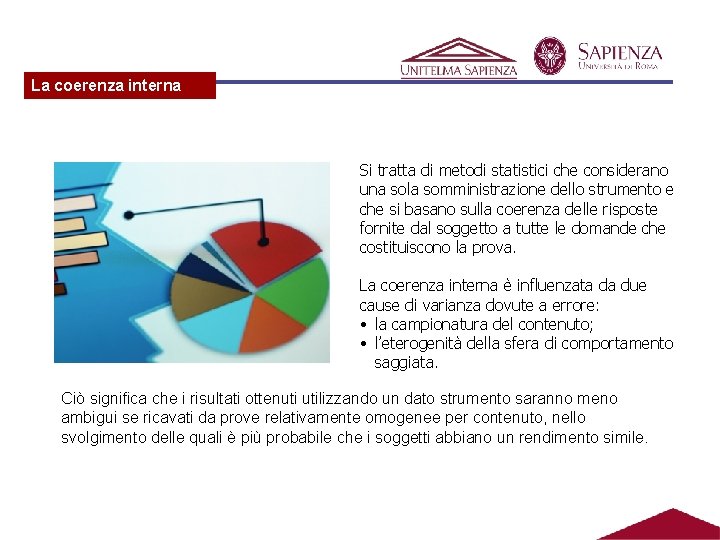 UNITELMA SAPIENZA

SAPIENZA
UNIVERSITÀ DI ROMA

La coerenza interna

Si tratta di metodi statistici che considerano una sola somministrazione dello strumento e che si basano sulla coerenza delle risposte fornite dal soggetto a tutte le domande che costituiscono la prova.

La coerenza interna è influenzata da due cause di varianza dovute a errore:
• la campionatura del contenuto;
• l'eterogenità della sfera di comportamento saggiata.

Ciò significa che i risultati ottenuti utilizzando un dato strumento saranno meno ambigui se ricavati da prove relativamente omogenee per contenuto, nello svolgimento delle quali è più probabile che i soggetti abbiano un rendimento simile.